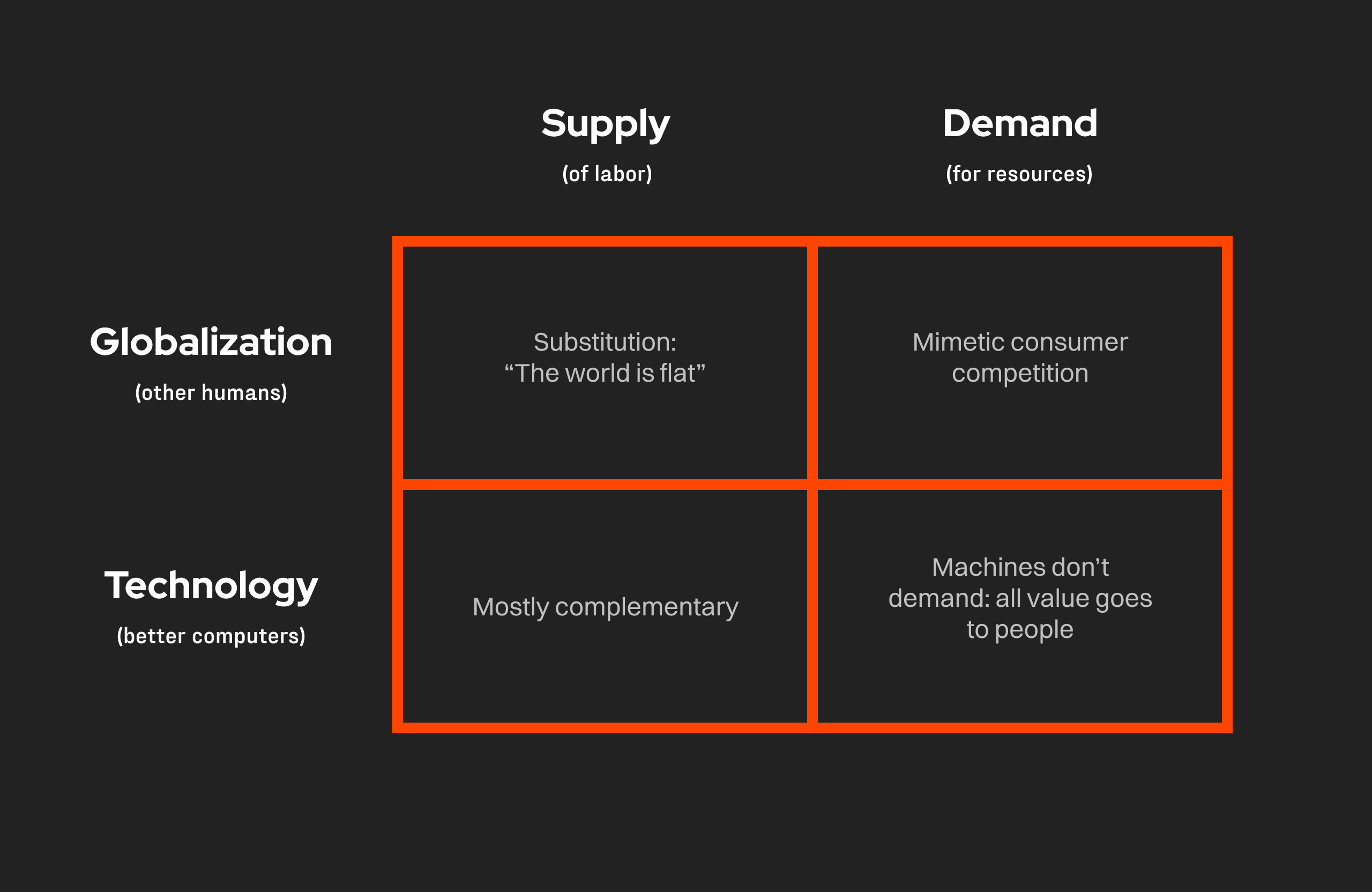 | | Supply (of labor) | Demand (for resources) |
|---|---|---|
| Globalization (other humans) | Substitution: “The world is flat” | Mimetic consumer competition |
| Technology (better computers) | Mostly complementary | Machines don’t demand: all value goes to people |